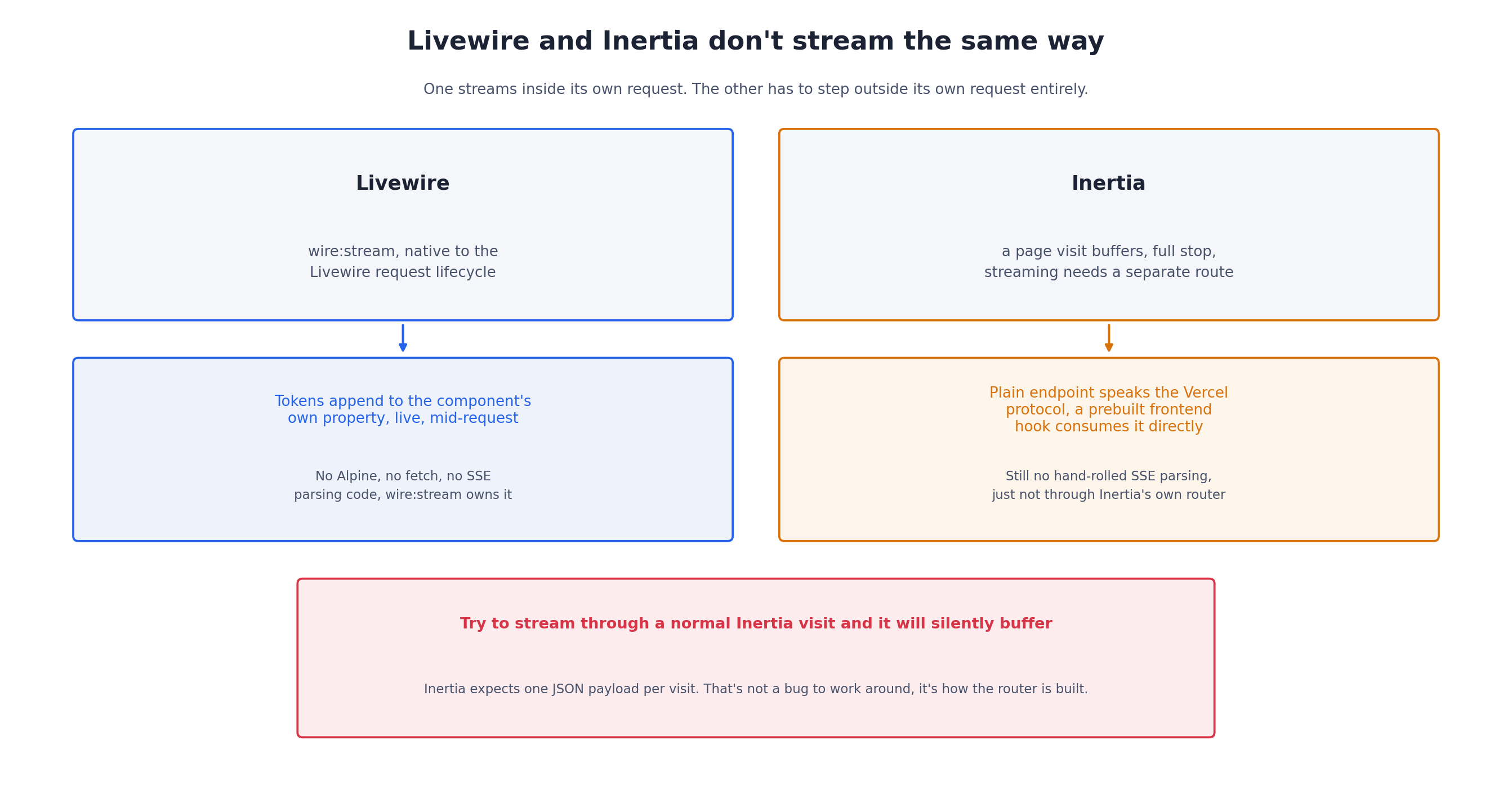 Livewire and Inertia don't stream the same way

One streams inside its own request. The other has to step outside its own request entirely.

Livewire

wire:stream, native to the Livewire request lifecycle

Tokens append to the component's own property, live, mid-request

No Alpine, no fetch, no SSE parsing code, wire:stream owns it

Inertia

a page visit buffers, full stop, streaming needs a separate route

Plain endpoint speaks the Vercel protocol, a prebuilt frontend hook consumes it directly

Still no hand-rolled SSE parsing, just not through Inertia's own router

Try to stream through a normal Inertia visit and it will silently buffer

Inertia expects one JSON payload per visit. That's not a bug to work around, it's how the router is built.